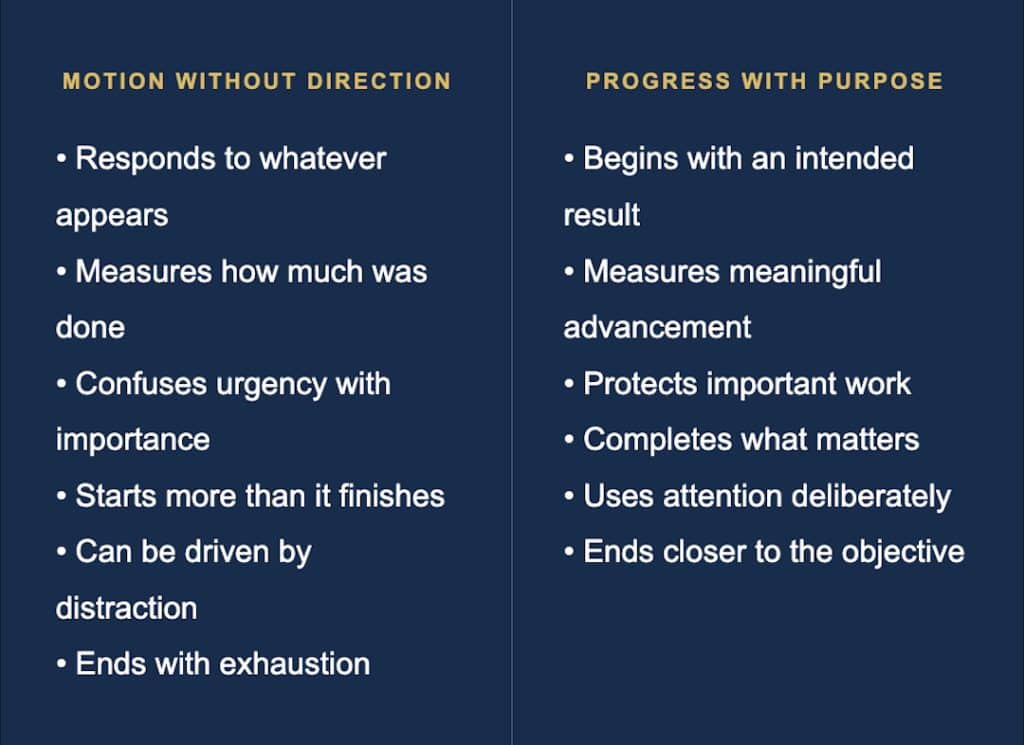 MOTION WITHOUT DIRECTION

• Responds to whatever appears
• Measures how much was done
• Confuses urgency with importance
• Starts more than it finishes
• Can be driven by distraction
• Ends with exhaustion

PROGRESS WITH PURPOSE

• Begins with an intended result
• Measures meaningful advancement
• Protects important work
• Completes what matters
• Uses attention deliberately
• Ends closer to the objective